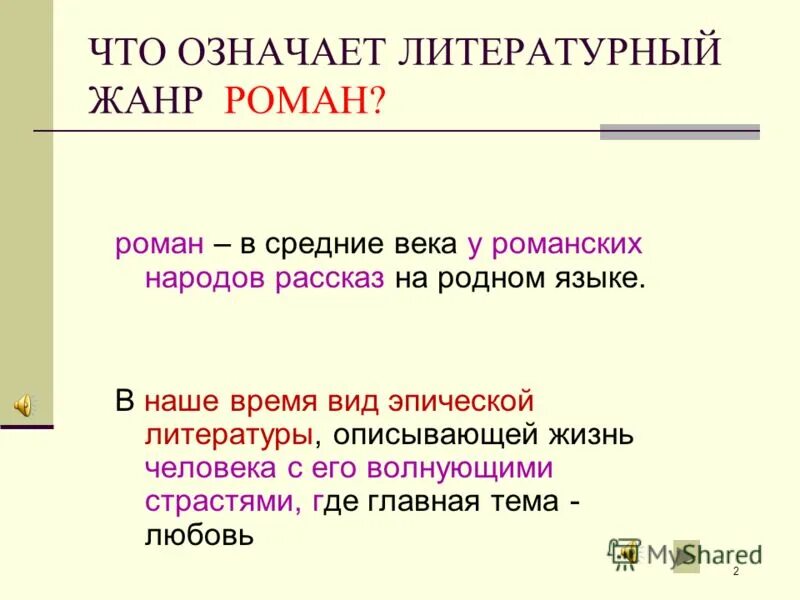 ЧТО ОЗНАЧАЕТ ЛИТЕРАТУРНЫЙ ЖАНР РОМАН?

роман – в средние века у романских народов рассказ на родном языке.

В наше время вид эпической литературы, описывающей жизнь человека с его волнующими страстями, где главная тема - любовь

MyShared

2